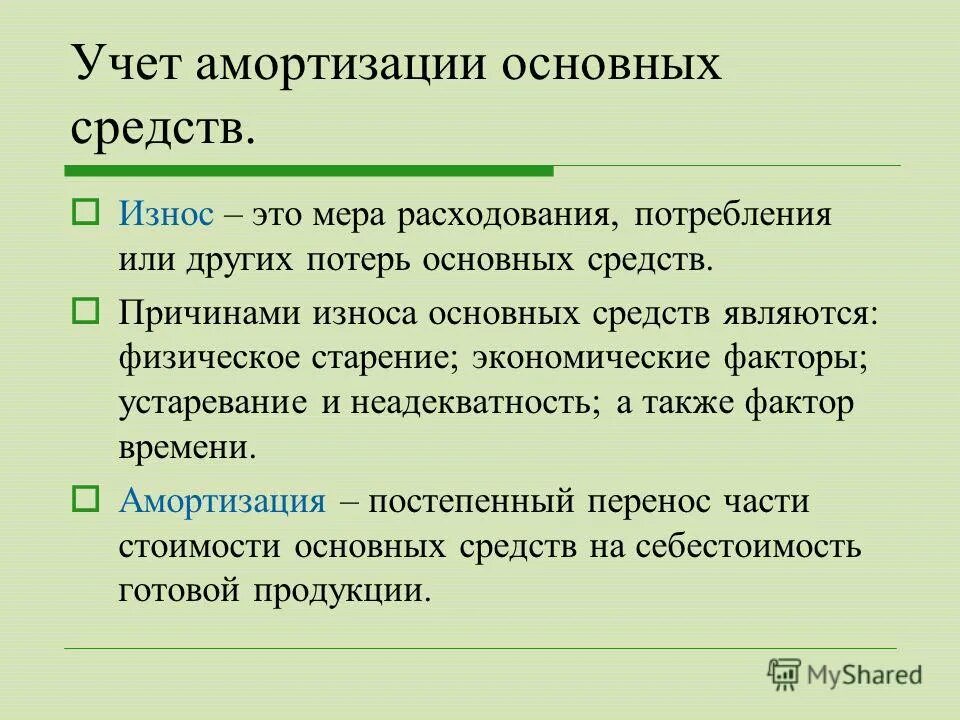 Учет амортизации основных средств.

Износ – это мера расходования, потребления или других потерь основных средств.

Причинами износа основных средств являются: физическое старение; экономические факторы; устаревание и неадекватность; а также фактор времени.

Амортизация – постепенный перенос части стоимости основных средств на себестоимость готовой продукции.

MyShared